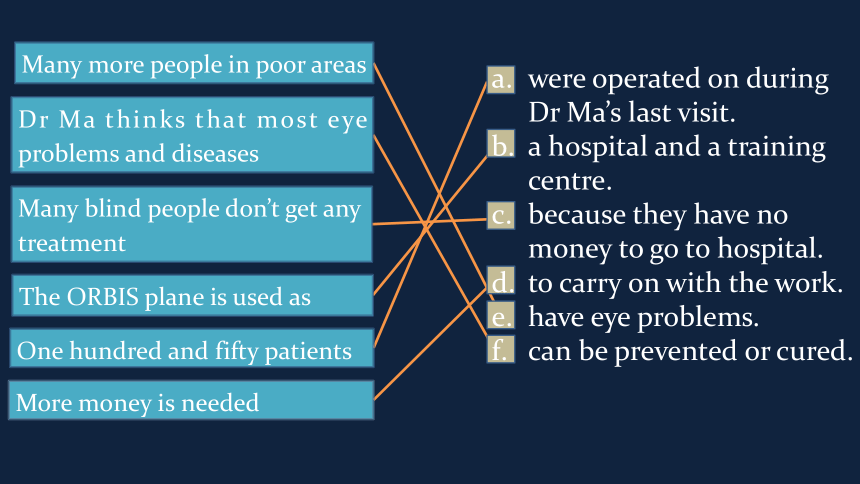 Many more people in poor areas

Dr Ma thinks that most eye problems and diseases

Many blind people don't get any treatment

The ORBIS plane is used as

One hundred and fifty patients

More money is needed

a. were operated on during Dr Ma's last visit.

b. a hospital and a training centre.

c. because they have no money to go to hospital.

d. to carry on with the work.

e. have eye problems.

f. can be prevented or cured.